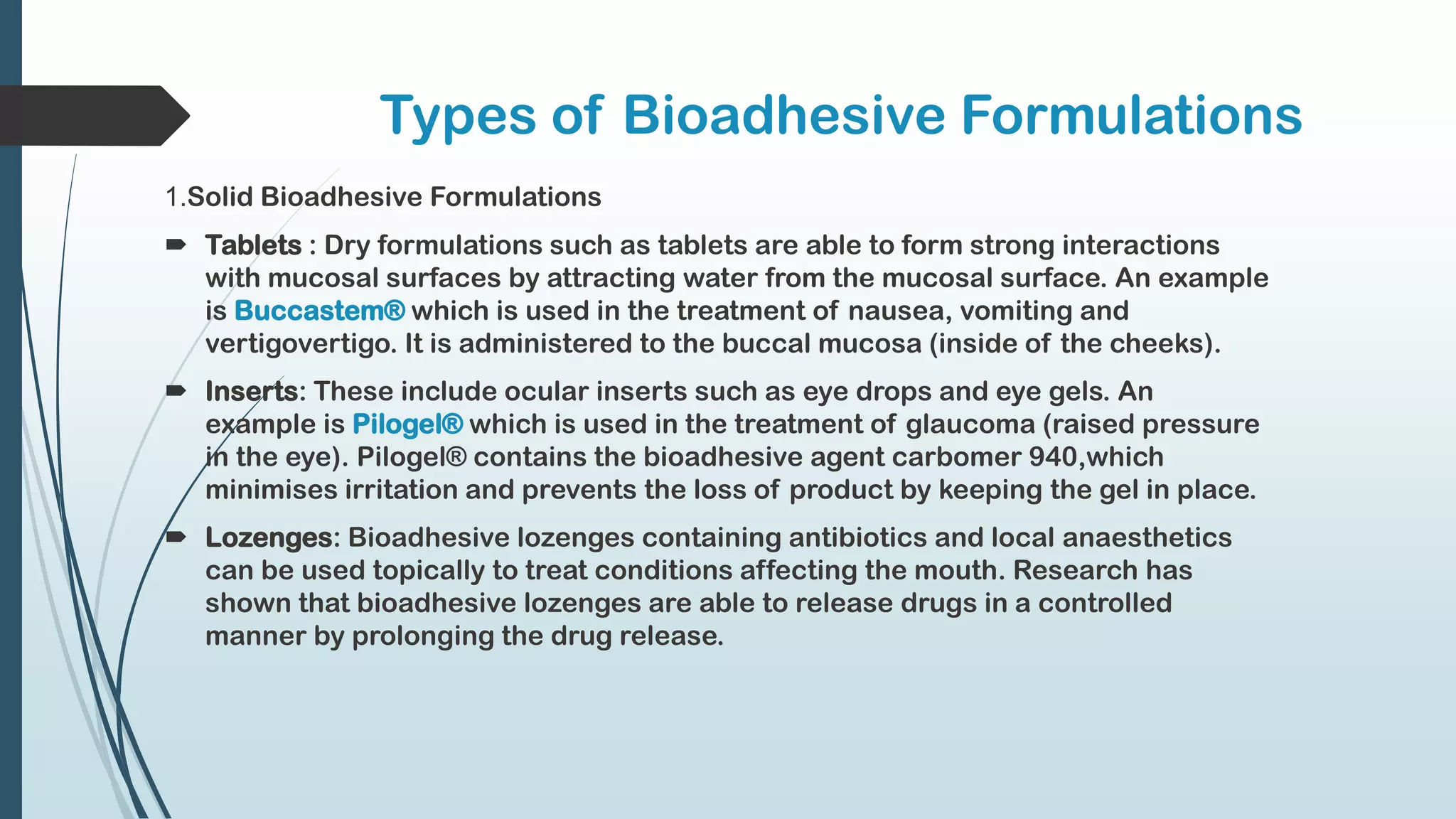 Types of Bioadhesive Formulations

1.Solid Bioadhesive Formulations

Tablets : Dry formulations such as tablets are able to form strong interactions with mucosal surfaces by attracting water from the mucosal surface. An example is Buccastem® which is used in the treatment of nausea, vomiting and vertigovertigo. It is administered to the buccal mucosa (inside of the cheeks).

Inserts: These include ocular inserts such as eye drops and eye gels. An example is Pilogel® which is used in the treatment of glaucoma (raised pressure in the eye). Pilogel® contains the bioadhesive agent carbomer 940,which minimises irritation and prevents the loss of product by keeping the gel in place.

Lozenges: Bioadhesive lozenges containing antibiotics and local anaesthetics can be used topically to treat conditions affecting the mouth. Research has shown that bioadhesive lozenges are able to release drugs in a controlled manner by prolonging the drug release.